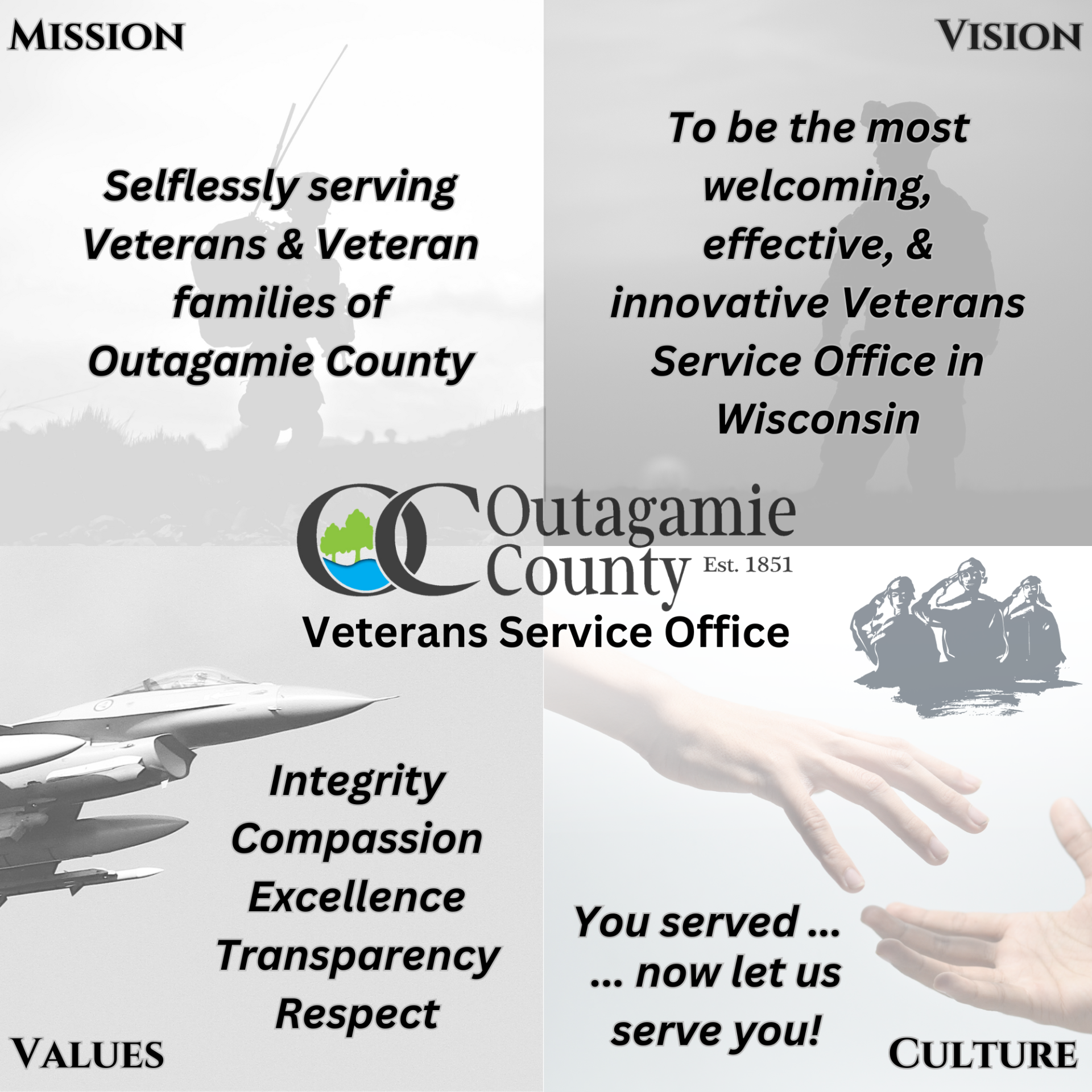 MISSION

Selflessly serving Veterans & Veteran families of Outagamie County

VISION

To be the most welcoming, effective, & innovative Veterans Service Office in Wisconsin

Outagamie County Est. 1851

Veterans Service Office

Integrity
Compassion
Excellence
Transparency
Respect

VALUES

You served ...
... now let us serve you!

CULTURE